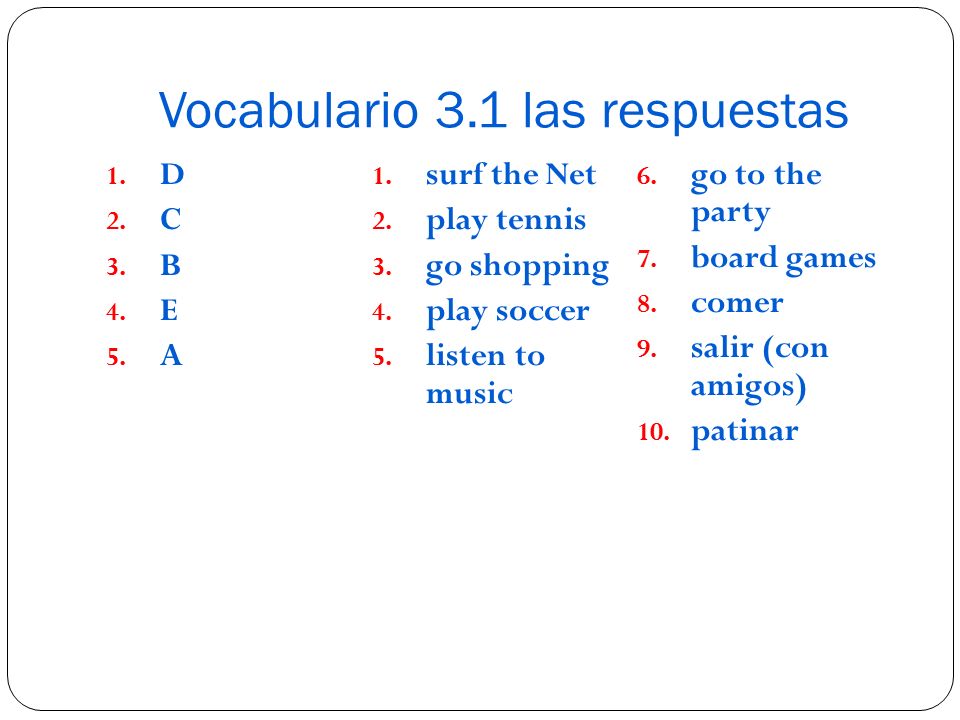 Vocabulario 3.1 las respuestas

1. D
2. C
3. B
4. E
5. A

1. surf the Net
2. play tennis
3. go shopping
4. play soccer
5. listen to music

6. go to the party
7. board games
8. comer
9. salir (con amigos)
10. patinar